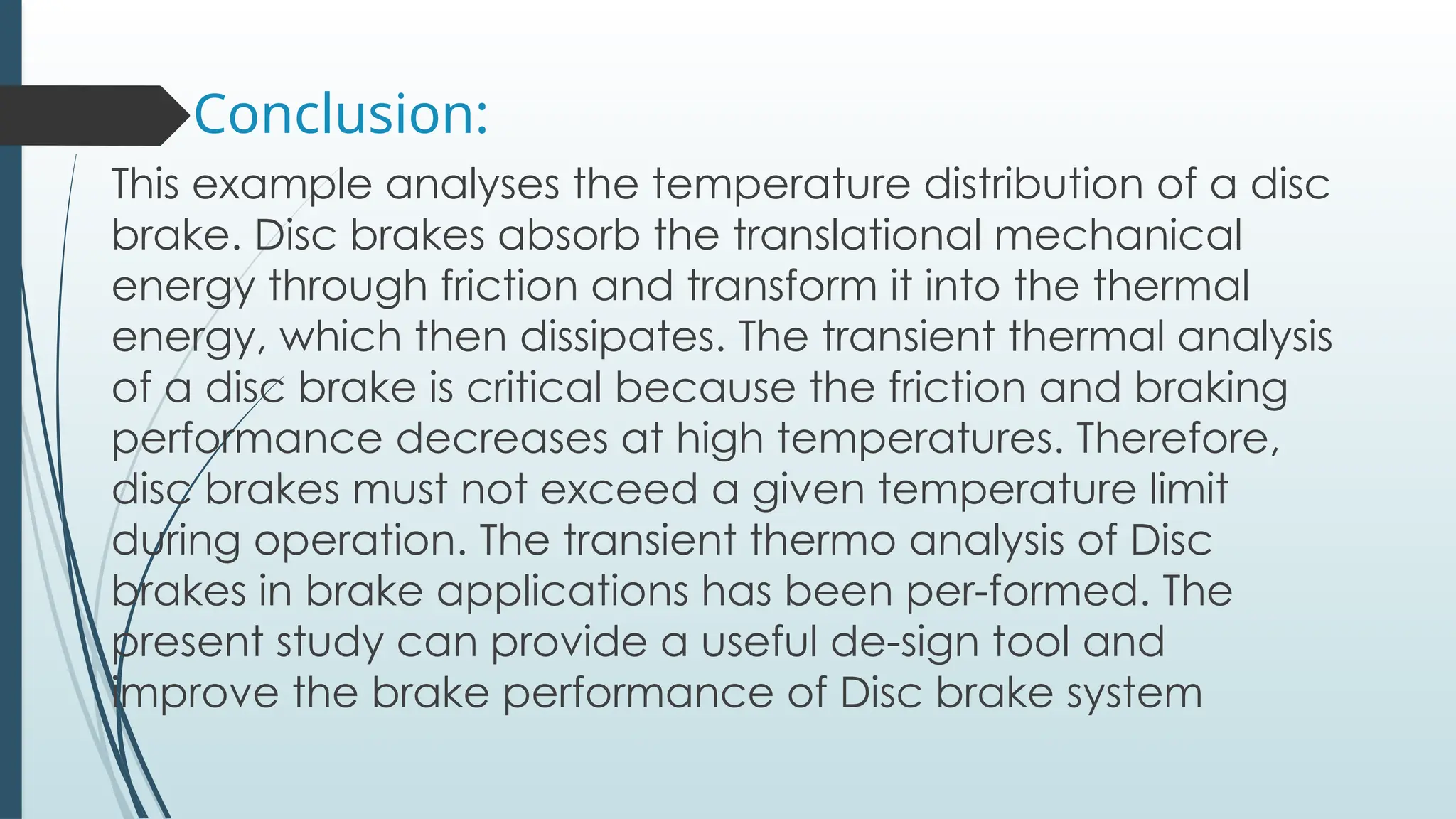 Conclusion:

This example analyses the temperature distribution of a disc brake. Disc brakes absorb the translational mechanical energy through friction and transform it into the thermal energy, which then dissipates. The transient thermal analysis of a disc brake is critical because the friction and braking performance decreases at high temperatures. Therefore, disc brakes must not exceed a given temperature limit during operation. The transient thermo analysis of Disc brakes in brake applications has been per-formed. The present study can provide a useful de-sign tool and improve the brake performance of Disc brake system